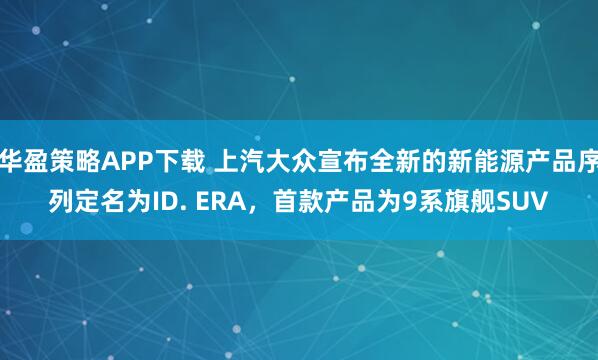 华盈策略APP下载 上汽大众宣布全新的新能源产品序列定名为ID. ERA，首款产品为9系旗舰SUV